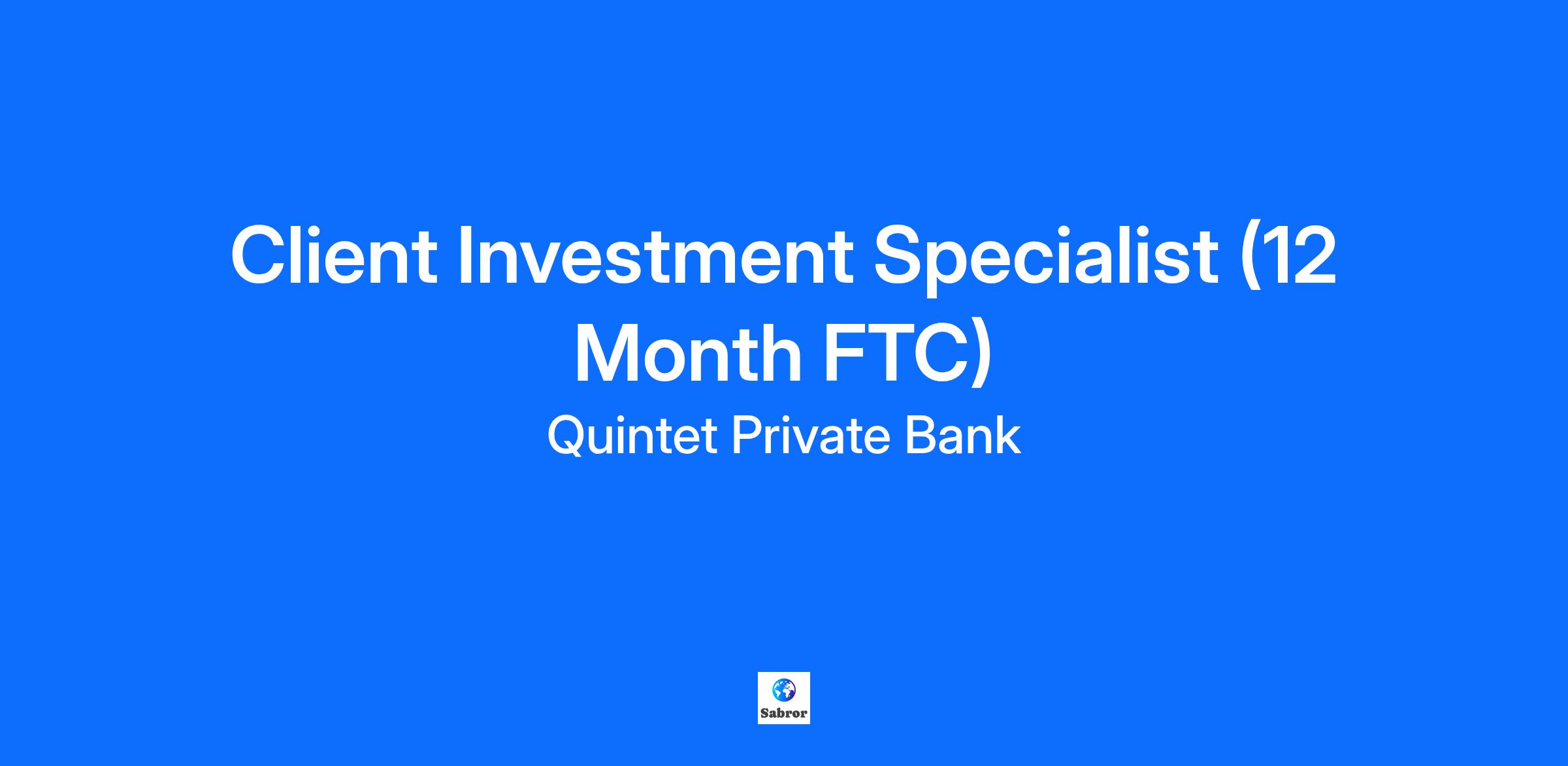 Client Investment Specialist (12 Month FTC)

Quintet Private Bank

Sabror